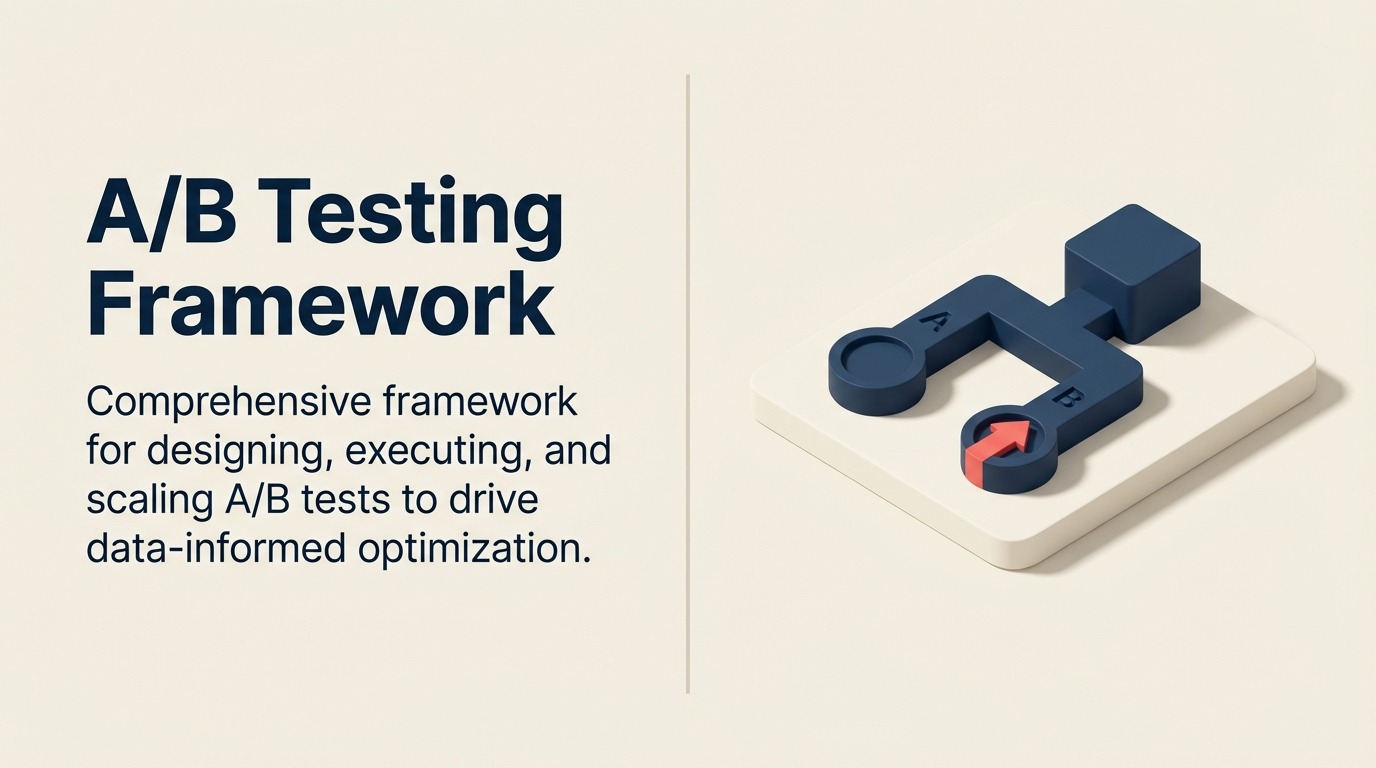 A/B Testing Framework

Comprehensive framework for designing, executing, and scaling A/B tests to drive data-informed optimization.

A

B